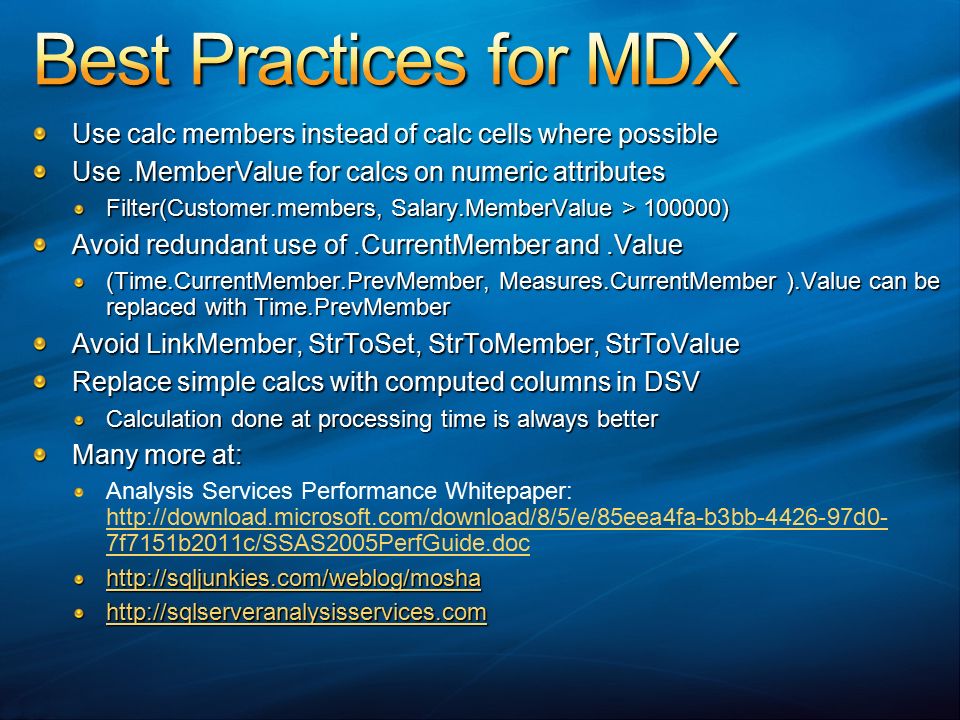 Best Practices for MDX

Use calc members instead of calc cells where possible

Use .MemberValue for calcs on numeric attributes

Filter(Customer.members, Salary.MemberValue > 100000)

Avoid redundant use of .CurrentMember and .Value

(Time.CurrentMember.PrevMember, Measures.CurrentMember ).Value can be replaced with Time.PrevMember

Avoid LinkMember, StrToSet, StrToMember, StrToValue

Replace simple calcs with computed columns in DSV

Calculation done at processing time is always better

Many more at:

Analysis Services Performance Whitepaper: http://download.microsoft.com/download/8/5/e/85eea4fa-b3bb-4426-97d0-7f7151b2011c/SSAS2005PerfGuide.doc

http://sqljunkies.com/weblog/mosha

http://sqlserveranalysisservices.com